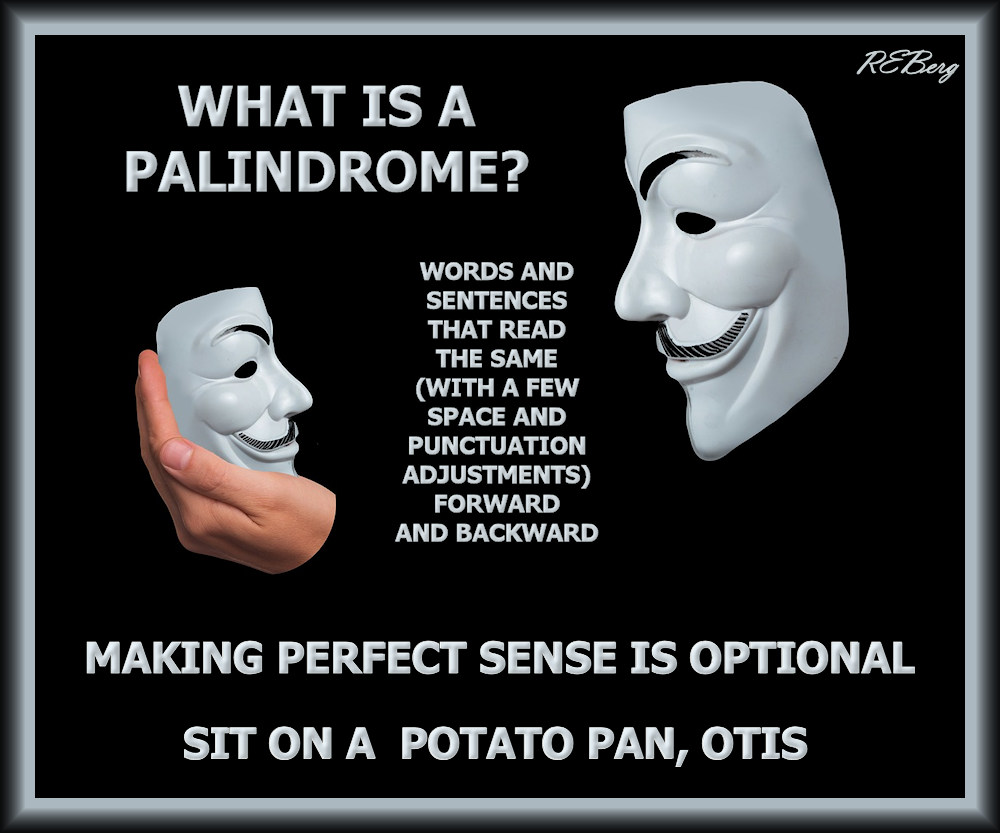 REBerg

WHAT IS A PALINDROME?

WORDS AND SENTENCES THAT READ THE SAME (WITH A FEW SPACE AND PUNCTUATION ADJUSTMENTS) FORWARD AND BACKWARD

MAKING PERFECT SENSE IS OPTIONAL

SIT ON A POTATO PAN, OTIS